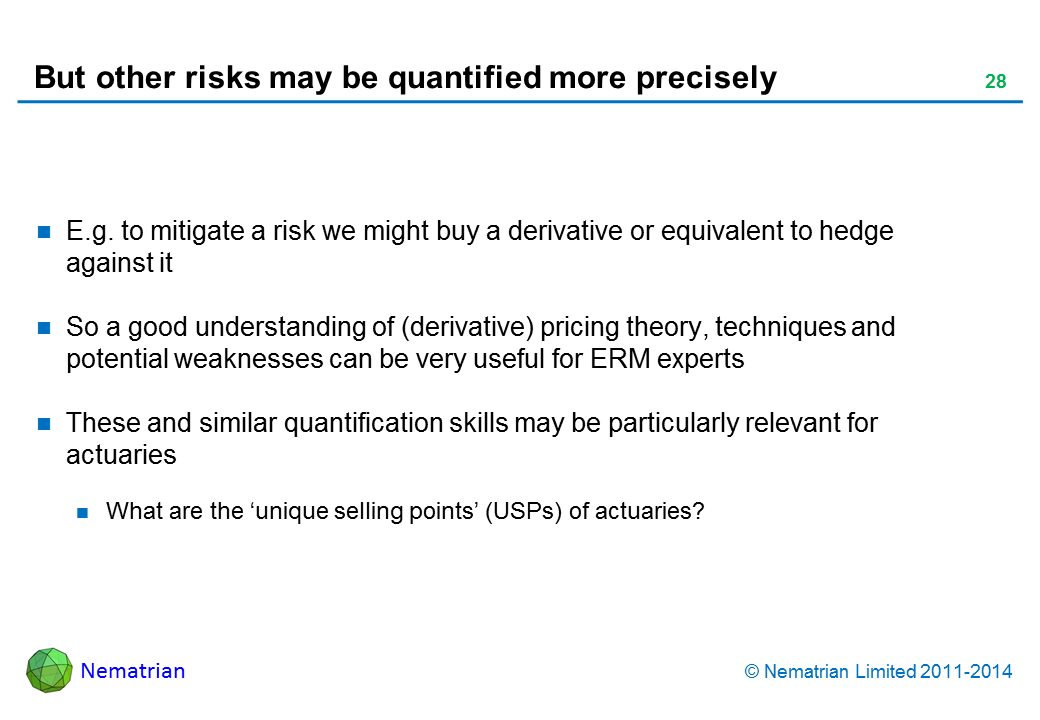 But other risks may be quantified more precisely

28

E.g. to mitigate a risk we might buy a derivative or equivalent to hedge against it

So a good understanding of (derivative) pricing theory, techniques and potential weaknesses can be very useful for ERM experts

These and similar quantification skills may be particularly relevant for actuaries

What are the ‘unique selling points’ (USPs) of actuaries?

Nematrian

© Nematrian Limited 2011-2014